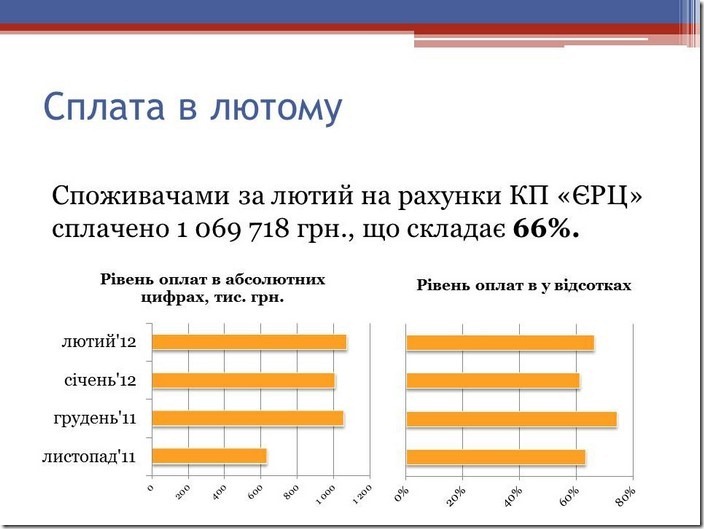 Сплата в лютому

Споживачами за лютий на рахунки КП «ЄРЦ» сплачено 1 069 718 грн., що складає **66%.**

Рівень оплат в абсолютних цифрах, тис. грн.

лютий'12
січень'12
грудень'11
листопад'11

0
200
400
600
800
1 000
1 200

Рівень оплат в у відсотках

0%
20%
40%
60%
80%